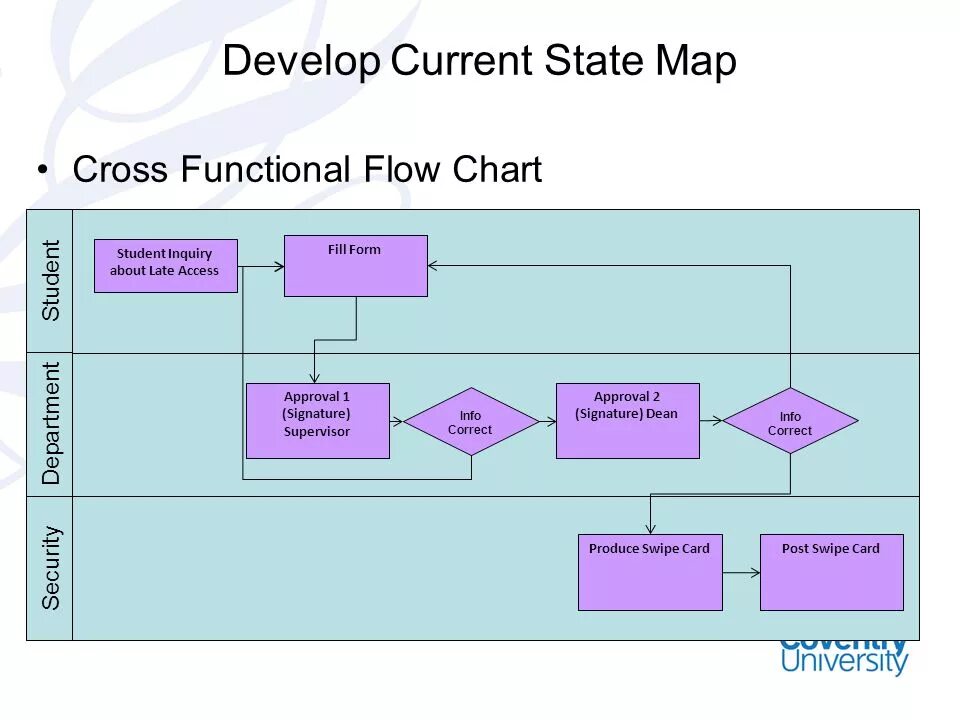 Develop Current State Map

• Cross Functional Flow Chart

Student

Student Inquiry about Late Access

Fill Form

Department

Approval 1 (Signature) Supervisor

Info Correct

Approval 2 (Signature) Dean

Info Correct

Security

Produce Swipe Card

Post Swipe Card

Coventry University